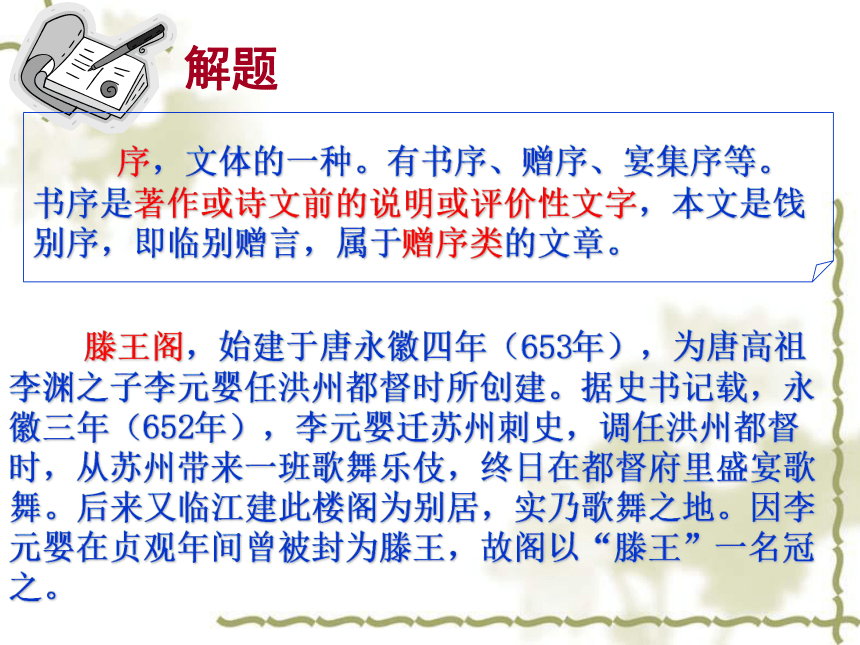 解题

序，文体的一种。有书序、赠序、宴集序等。书序是著作或诗文前的说明或评价性文字，本文是饯别序，即临别赠言，属于赠序类的文章。

滕王阁，始建于唐永徽四年（653年），为唐高祖李渊之子李元婴任洪州都督时所创建。据史书记载，永徽三年（652年），李元婴迁苏州刺史，调任洪州都督时，从苏州带来一班歌舞乐伎，终日在都督府里盛宴歌舞。后来又临江建此楼阁为别居，实乃歌舞之地。因李元婴在贞观年间曾被封为滕王，故阁以“滕王”一名冠之。